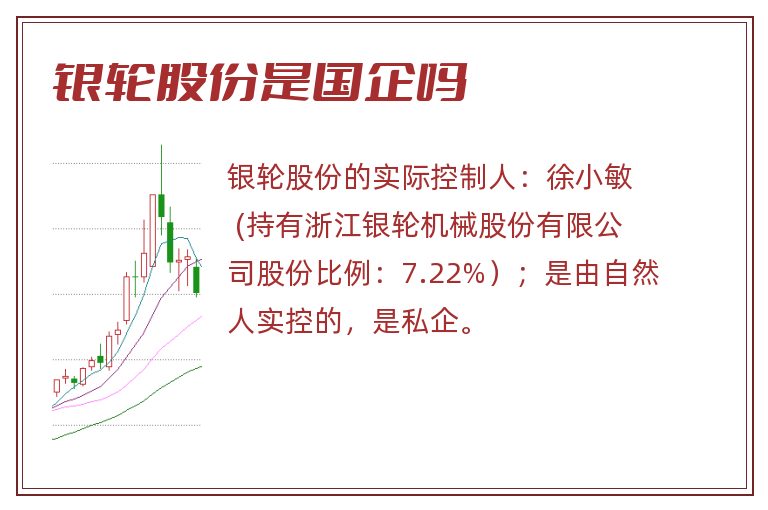 银轮股份是国企吗

银轮股份的实际控制人：徐小敏（持有浙江银轮机械股份有限公司股份比例：7.22%）；是由自然人实控的，是私企。